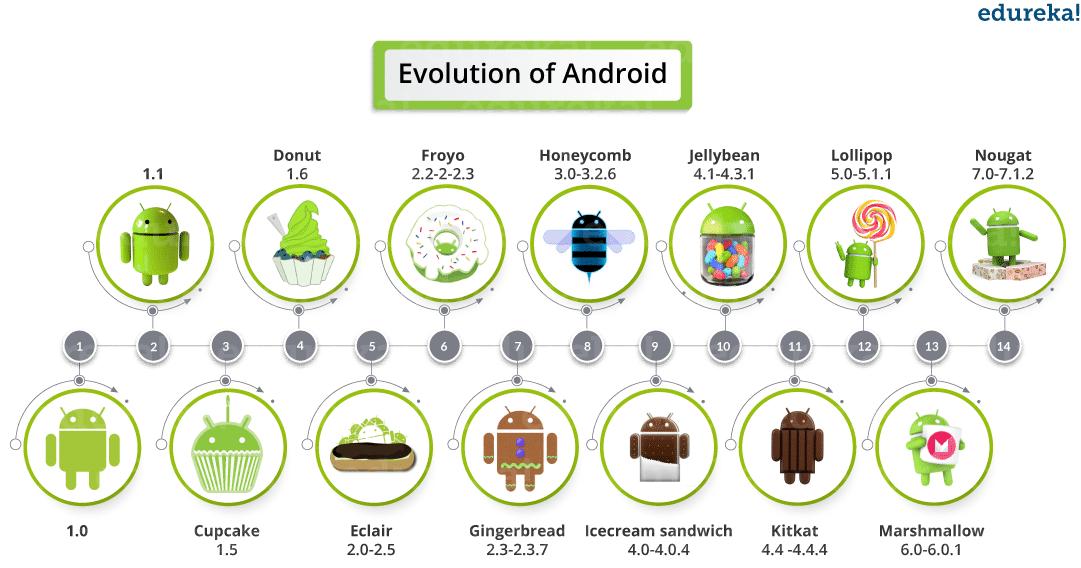 edureka!

Evolution of Android

1.1

Donut
1.6

Froyo
2.2-2-2.3

Honeycomb
3.0-3.2.6

Jellybean
4.1-4.3.1

Lollipop
5.0-5.1.1

Nougat
7.0-7.1.2

1 2 3 4 5 6 7 8 9 10 11 12 13 14

1.0

Cupcake
1.5

Eclair
2.0-2.5

Gingerbread
2.3-2.3.7

Icecream sandwich
4.0-4.0.4

Kitkat
4.4 -4.4.4

Marshmallow
6.0-6.0.1